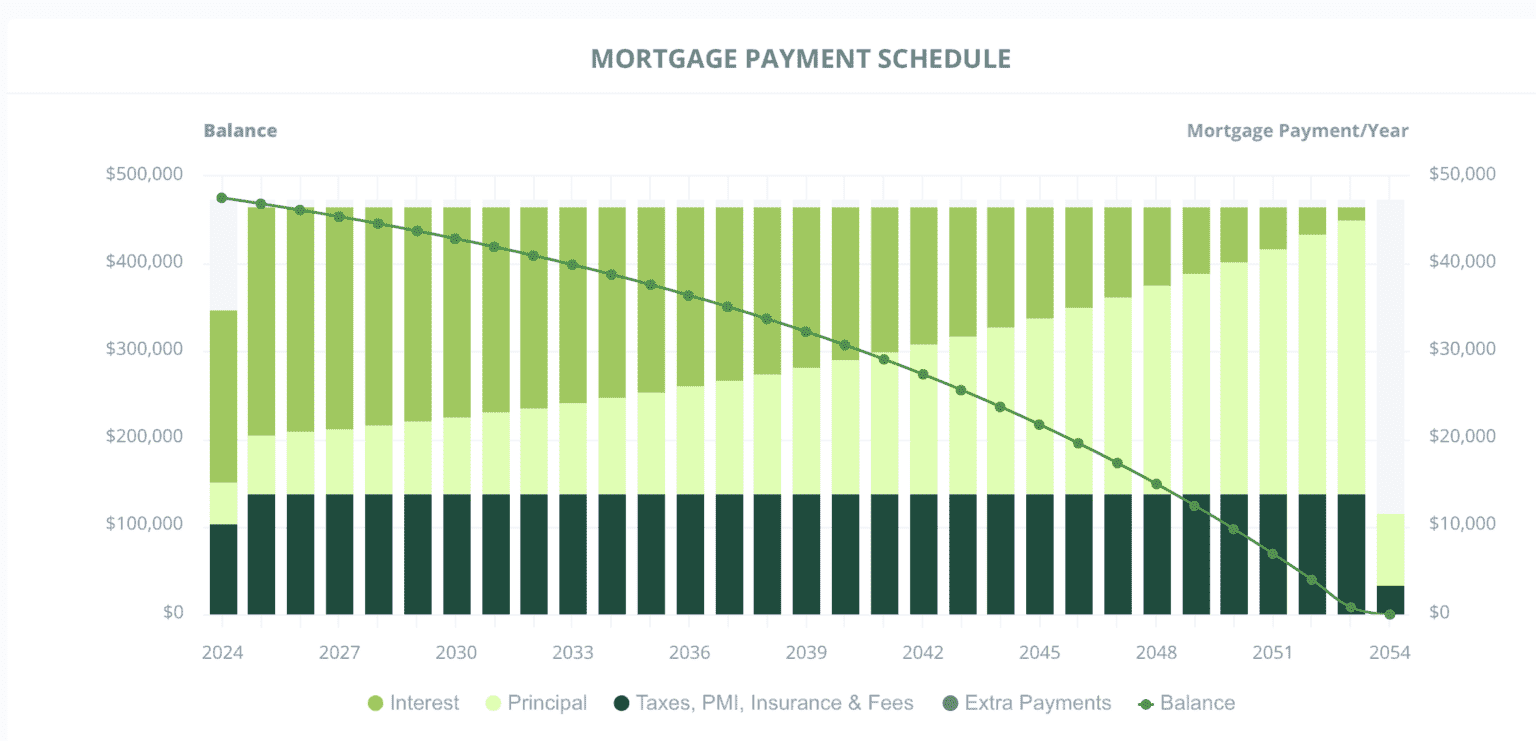 MORTGAGE PAYMENT SCHEDULE

Balance

Mortgage Payment/Year

$500,000
$400,000
$300,000
$200,000
$100,000
$0

$50,000
$40,000
$30,000
$20,000
$10,000
$0

2024 2027 2030 2033 2036 2039 2042 2045 2048 2051 2054

Interest Principal Taxes, PMI, Insurance & Fees Extra Payments Balance